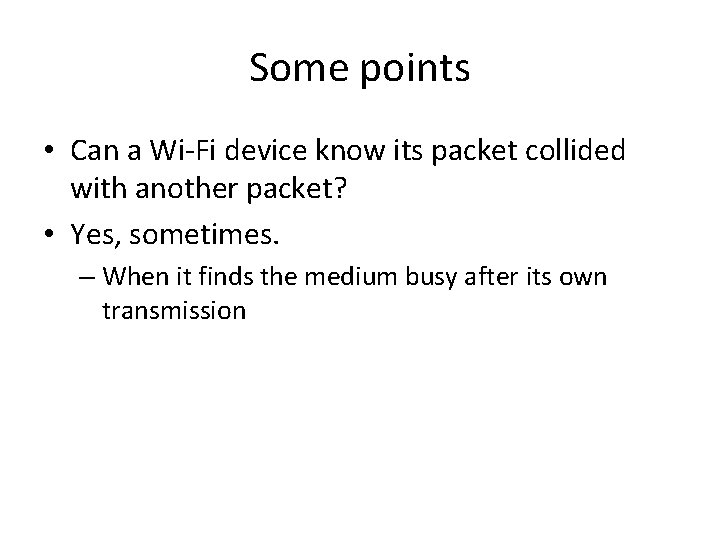 Some points

• Can a Wi-Fi device know its packet collided with another packet?

• Yes, sometimes.

– When it finds the medium busy after its own transmission